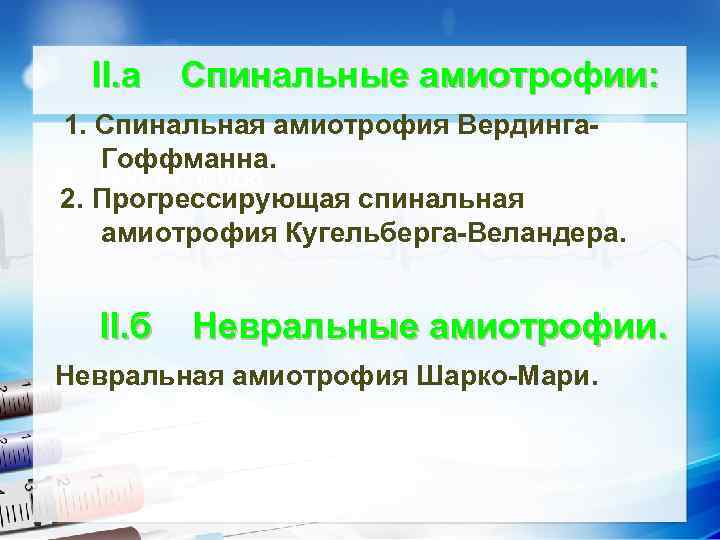 II.а Спинальные амиотрофии:

1. Спинальная амиотрофия Вердинга-Гоффманна.

2. Прогрессирующая спинальная амиотрофия Кугельберга-Веландера.

II.б Невральные амиотрофии.

Невральная амиотрофия Шарко-Мари.